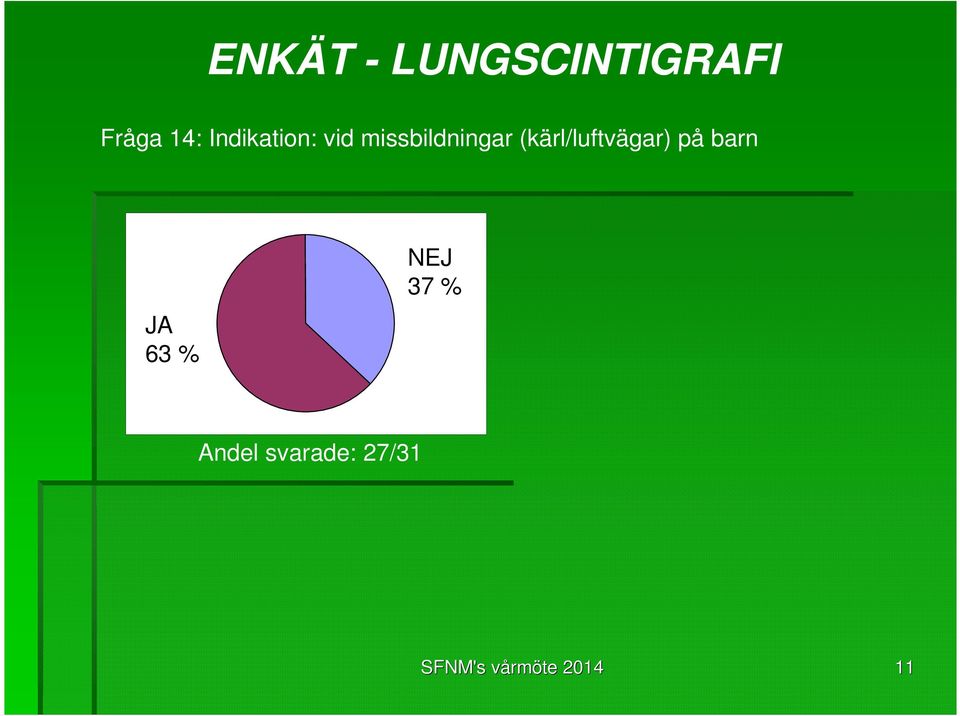 ENKÄT - LUNGSCINTIGRAFI

Fråga 14: Indikation: vid missbildningar (kärl/luftvägar) på barn

NEJ
37 %

JA
63 %

Andel svarade: 27/31

SFNM's vårmöte 2014

11